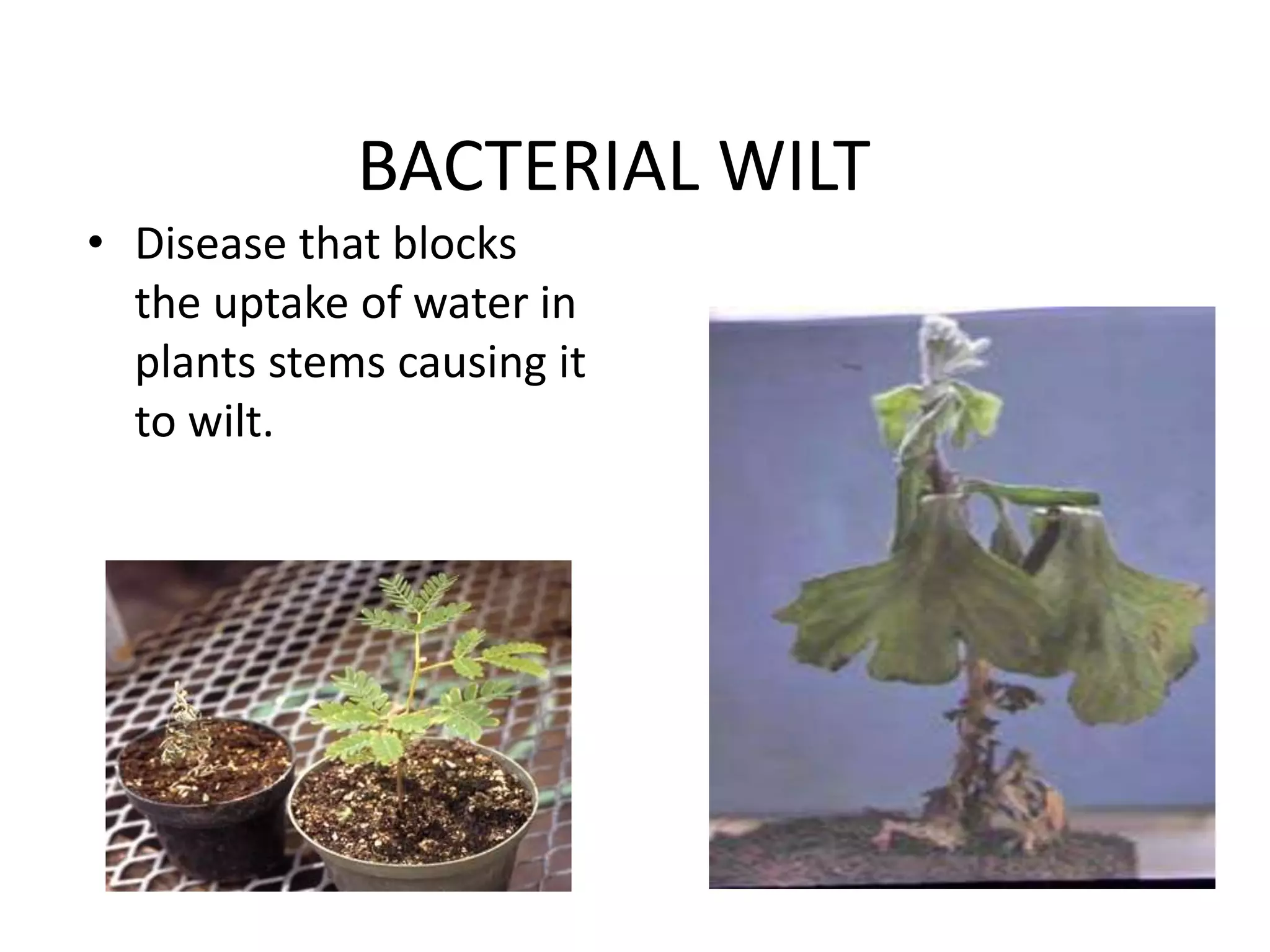 BACTERIAL WILT

• Disease that blocks the uptake of water in plants stems causing it to wilt.